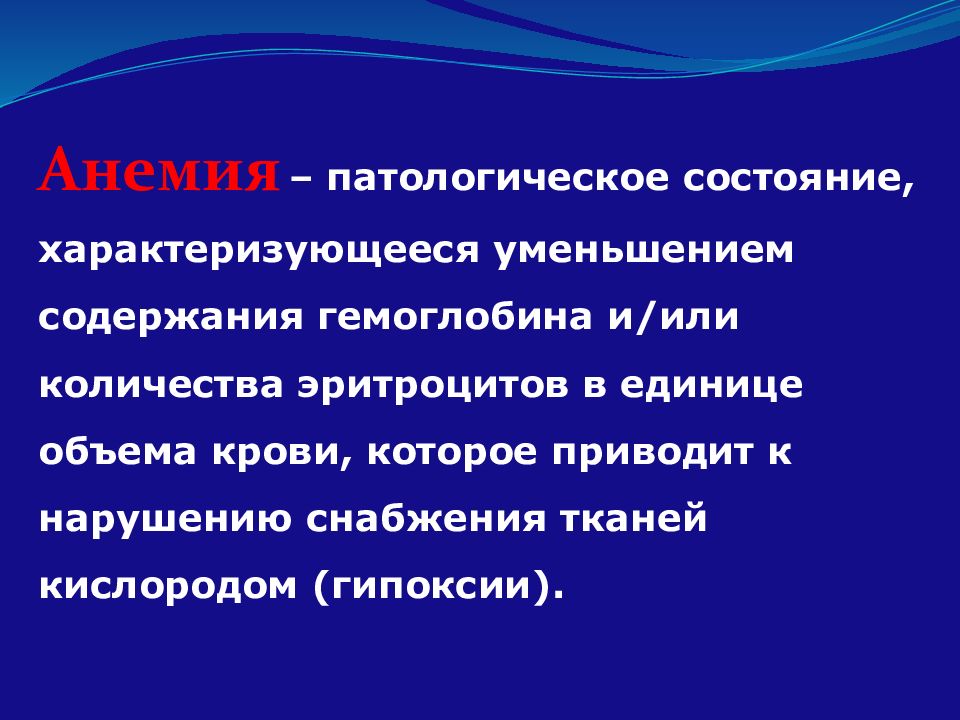 Анемия – патологическое состояние, характеризующееся уменьшением содержания гемоглобина и/или количества эритроцитов в единице объема крови, которое приводит к нарушению снабжения тканей кислородом (гипоксии).